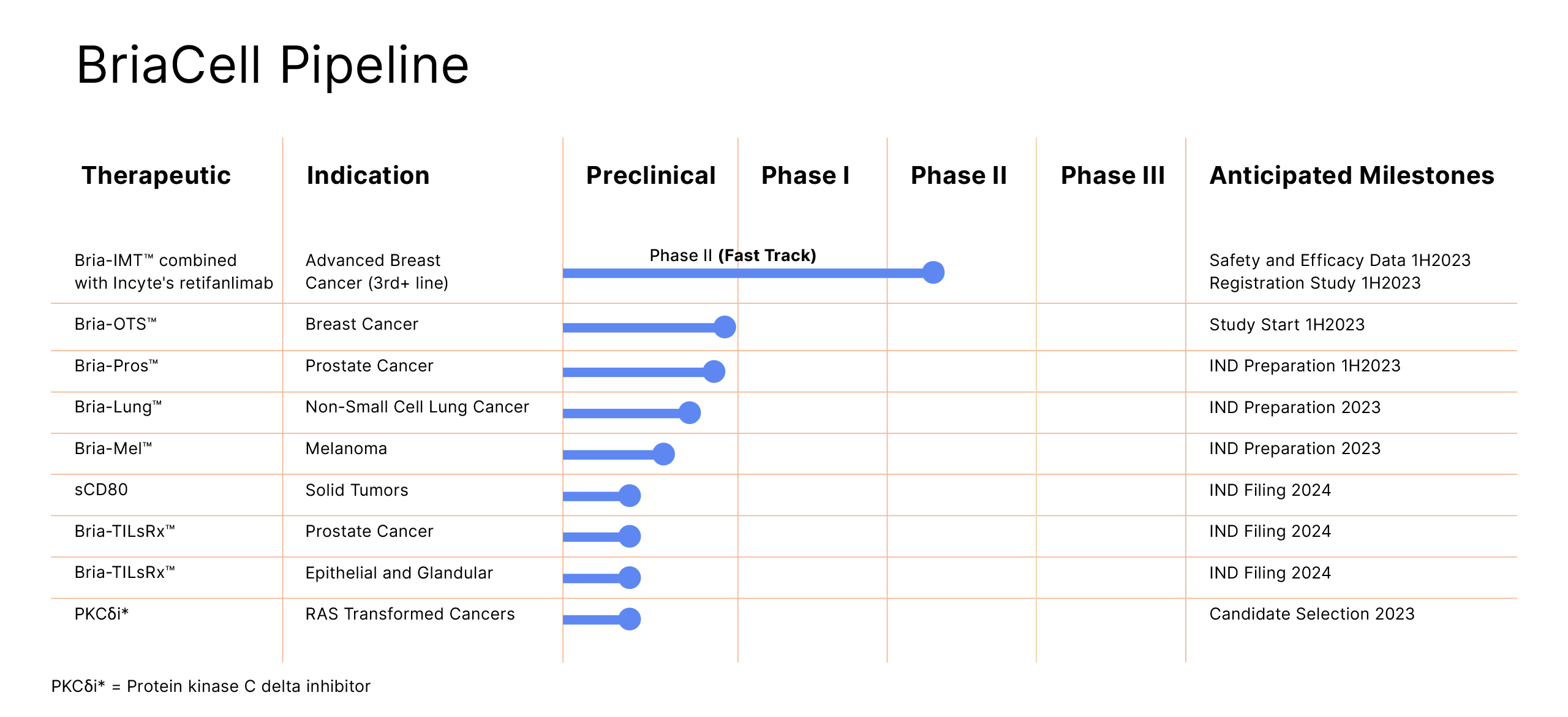 BriaCell Pipeline

| Therapeutic | Indication | Preclinical | Phase I | Phase II | Phase III | Anticipated Milestones |
|---|---|---|---|---|---|---|
| Bria-IMT™ combined with Incyte's retifanlimab | Advanced Breast Cancer (3rd+ line) | Phase II **(Fast Track)** | | | | Safety and Efficacy Data 1H2023 Registration Study 1H2023 |
| Bria-OTS™ | Breast Cancer | | | | | Study Start 1H2023 |
| Bria-Pros™ | Prostate Cancer | | | | | IND Preparation 1H2023 |
| Bria-Lung™ | Non-Small Cell Lung Cancer | | | | | IND Preparation 2023 |
| Bria-Mel™ | Melanoma | | | | | IND Preparation 2023 |
| sCD80 | Solid Tumors | | | | | IND Filing 2024 |
| Bria-TILsRx™ | Prostate Cancer | | | | | IND Filing 2024 |
| Bria-TILsRx™ | Epithelial and Glandular | | | | | IND Filing 2024 |
| PKCδi* | RAS Transformed Cancers | | | | | Candidate Selection 2023 |

PKCδi* = Protein kinase C delta inhibitor